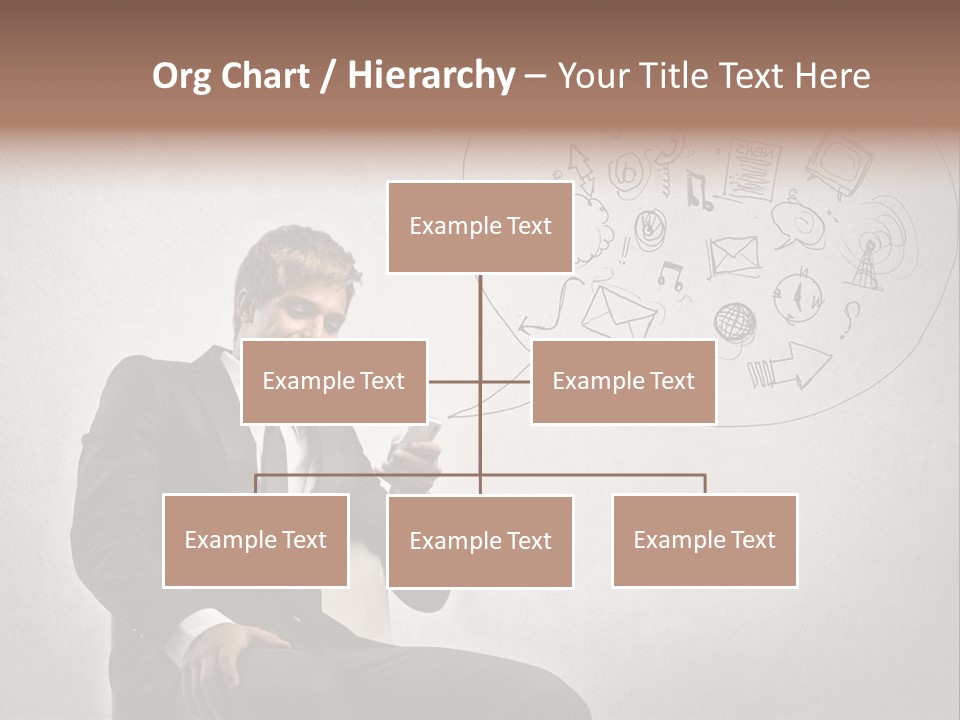 Org Chart / Hierarchy – Your Title Text Here

Example Text

Example Text

Example Text

Example Text

Example Text

Example Text